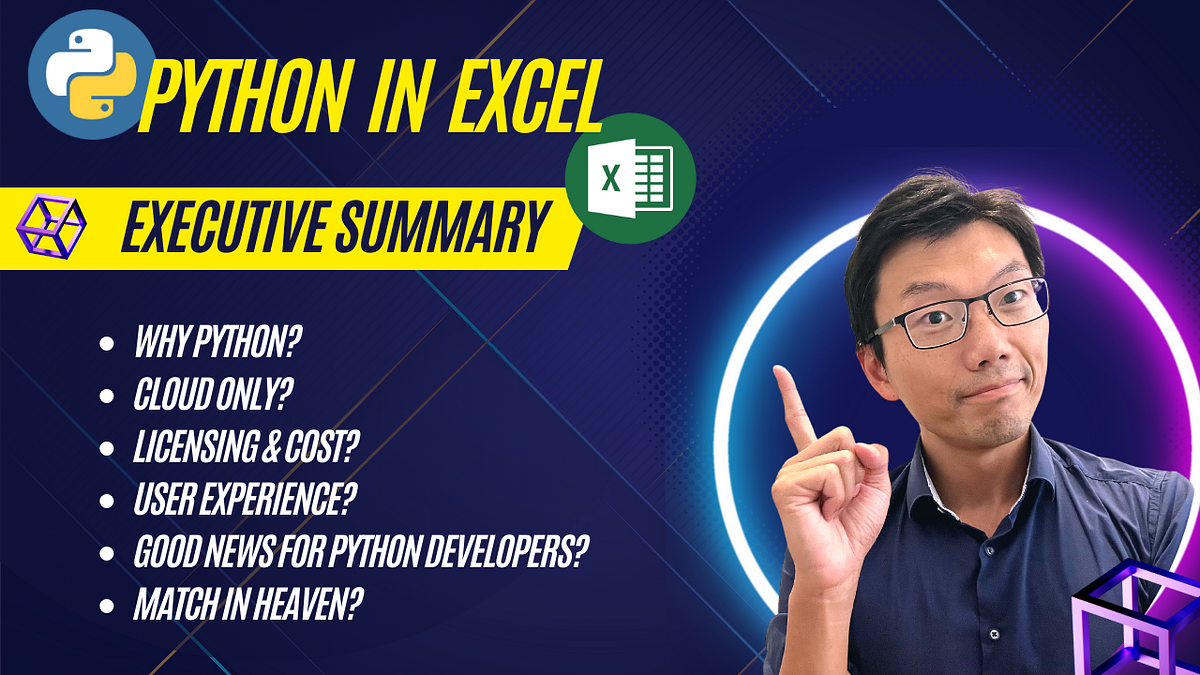 PYTHON IN EXCEL

X

EXECUTIVE SUMMARY

- WHY PYTHON?
- CLOUD ONLY?
- LICENSING & COST?
- USER EXPERIENCE?
- GOOD NEWS FOR PYTHON DEVELOPERS?
- MATCH IN HEAVEN?